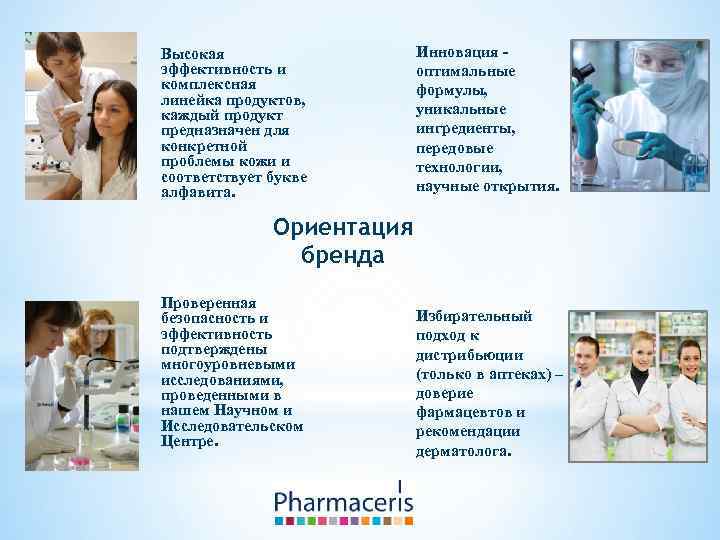 Высокая эффективность и комплексная линейка продуктов, каждый продукт предназначен для конкретной проблемы кожи и соответствует букве алфавита.

Инновация - оптимальные формулы, уникальные ингредиенты, передовые технологии, научные открытия.

Ориентация бренда

Проверенная безопасность и эффективность подтверждены многоуровневыми исследованиями, проведенными в нашем Научном и Исследовательском Центре.

Избирательный подход к дистрибьюции (только в аптеках) – доверие фармацевтов и рекомендации дерматолога.

Pharmaceris